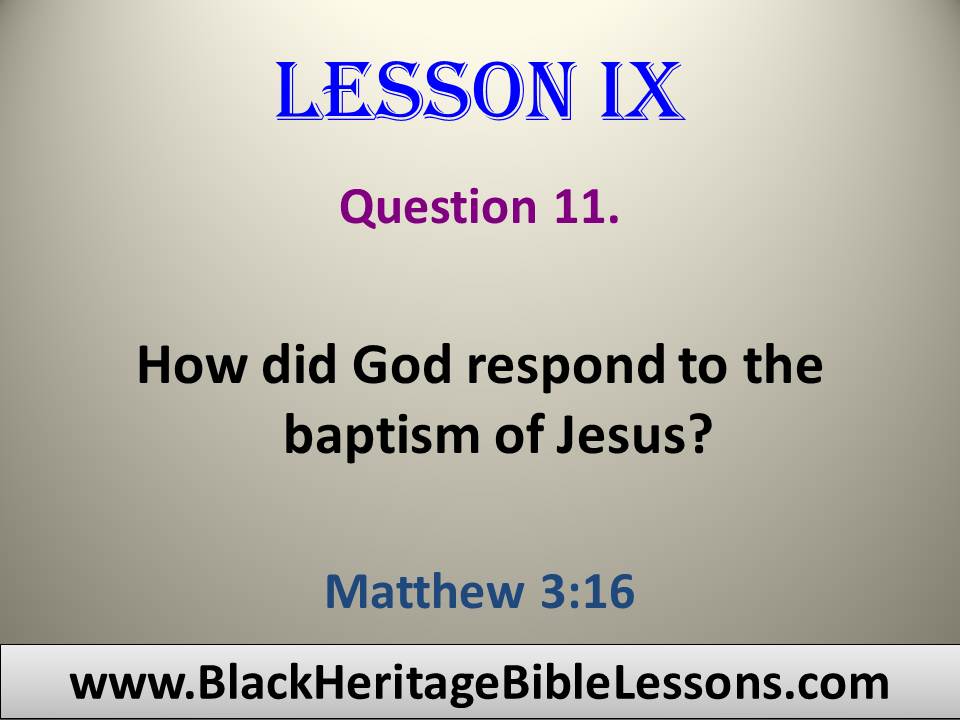 LESSON IX

Question 11.

How did God respond to the baptism of Jesus?

Matthew 3:16

www.BlackHeritageBibleLessons.com